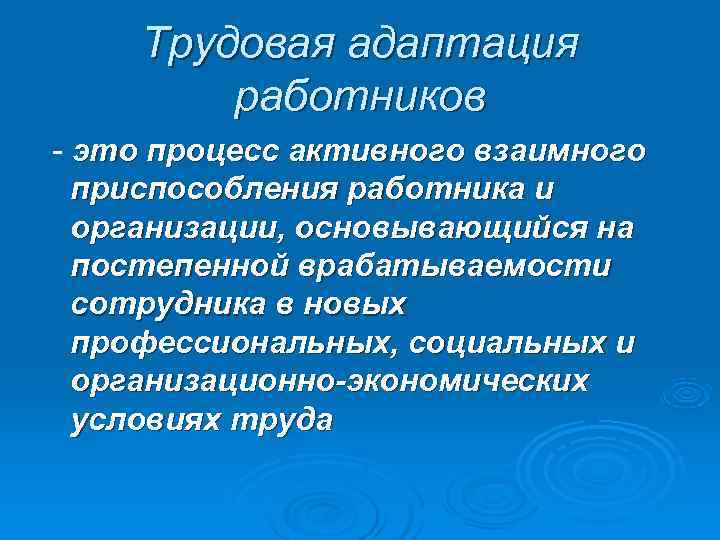 Трудовая адаптация работников

- это процесс активного взаимного приспособления работника и организации, основывающийся на постепенной врабатываемости сотрудника в новых профессиональных, социальных и организационно-экономических условиях труда